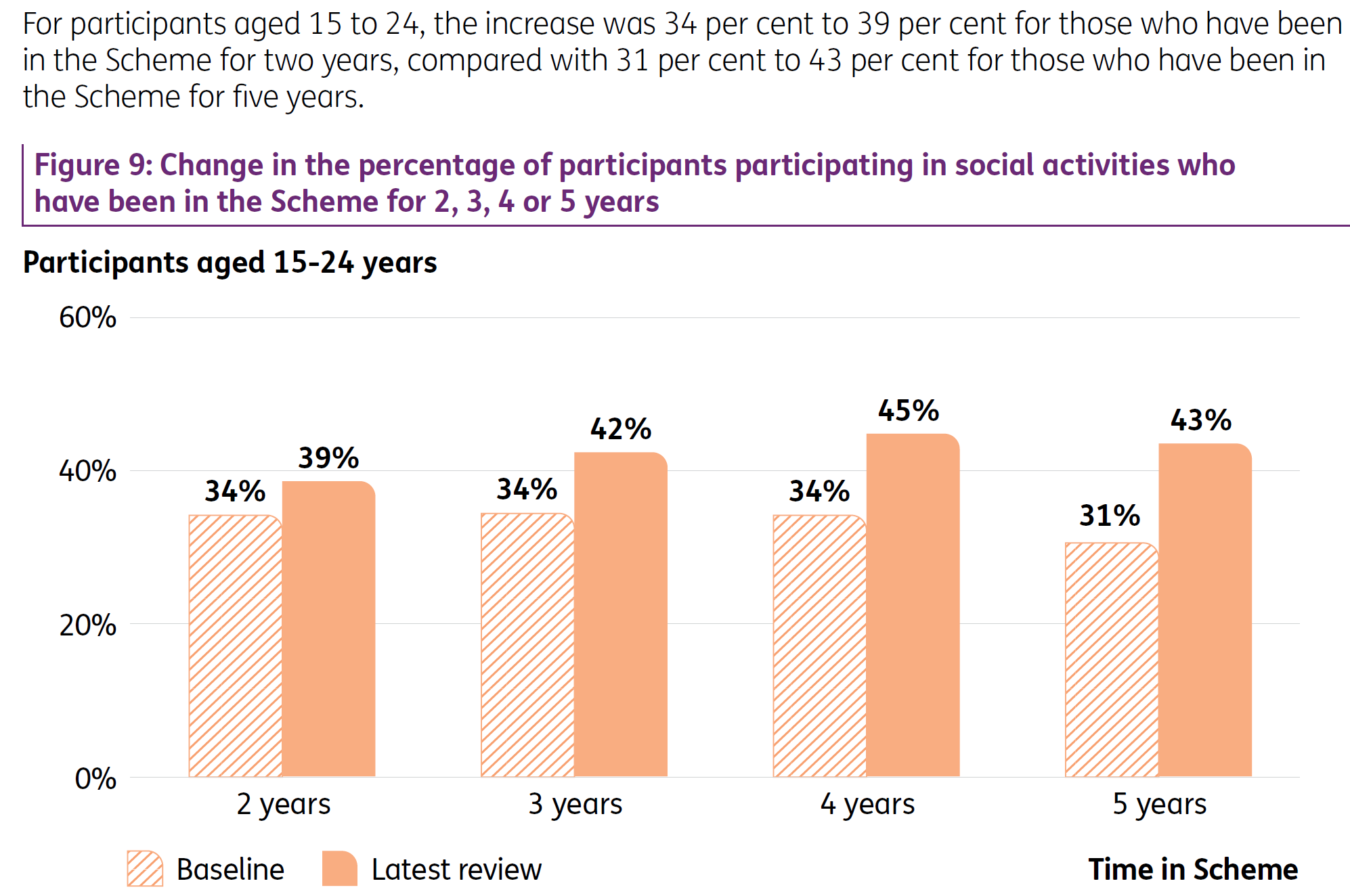 For participants aged 15 to 24, the increase was 34 per cent to 39 per cent for those who have been in the Scheme for two years, compared with 31 per cent to 43 per cent for those who have been in the Scheme for five years.

Figure 9: Change in the percentage of participants participating in social activities who have been in the Scheme for 2, 3, 4 or 5 years

Participants aged 15-24 years

60%
40%
20%
0%

34%
39%
34%
42%
34%
45%
31%
43%

2 years
3 years
4 years
5 years

Baseline
Latest review
Time in Scheme